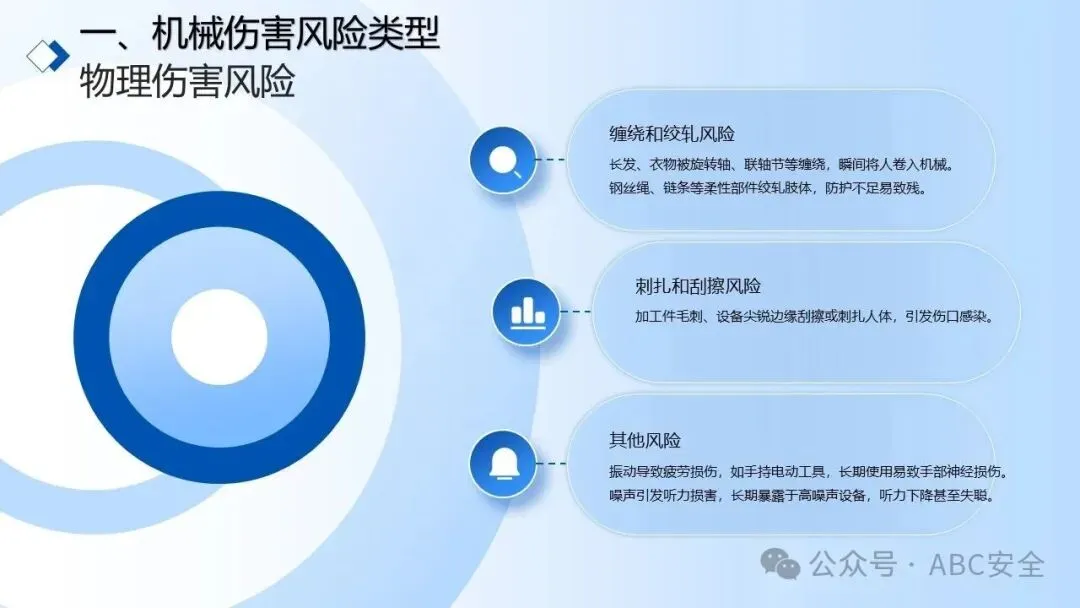 一、机械伤害风险类型
物理伤害风险

缠绕和绞轧风险
长发、衣物被旋转轴、联轴节等缠绕，瞬间将人卷入机械。
钢丝绳、链条等柔性部件绞轧肢体，防护不足易致残。

刺扎和刮擦风险
加工件毛刺、设备尖锐边缘刮擦或刺扎人体，引发伤口感染。

其他风险
振动导致疲劳损伤，如手持电动工具，长期使用易致手部神经损伤。
噪声引发听力损害，长期暴露于高噪声设备，听力下降甚至失聪。

公众号 · ABC安全